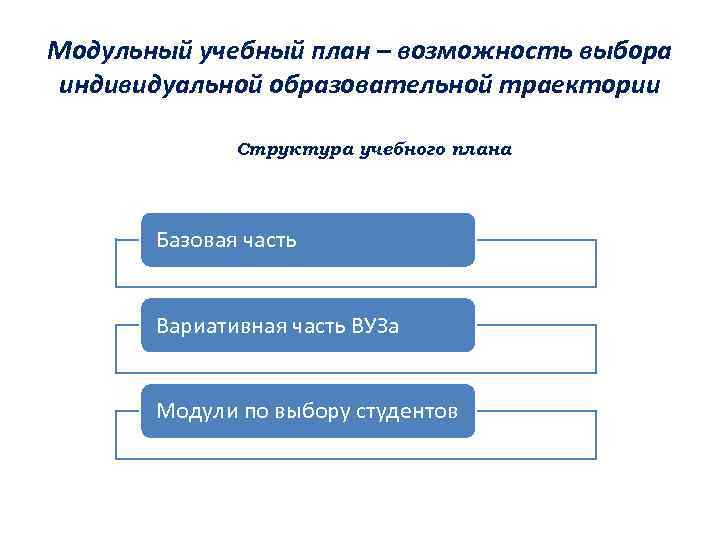 Модульный учебный план – возможность выбора индивидуальной образовательной траектории

Структура учебного плана

Базовая часть

Вариативная часть ВУЗа

Модули по выбору студентов